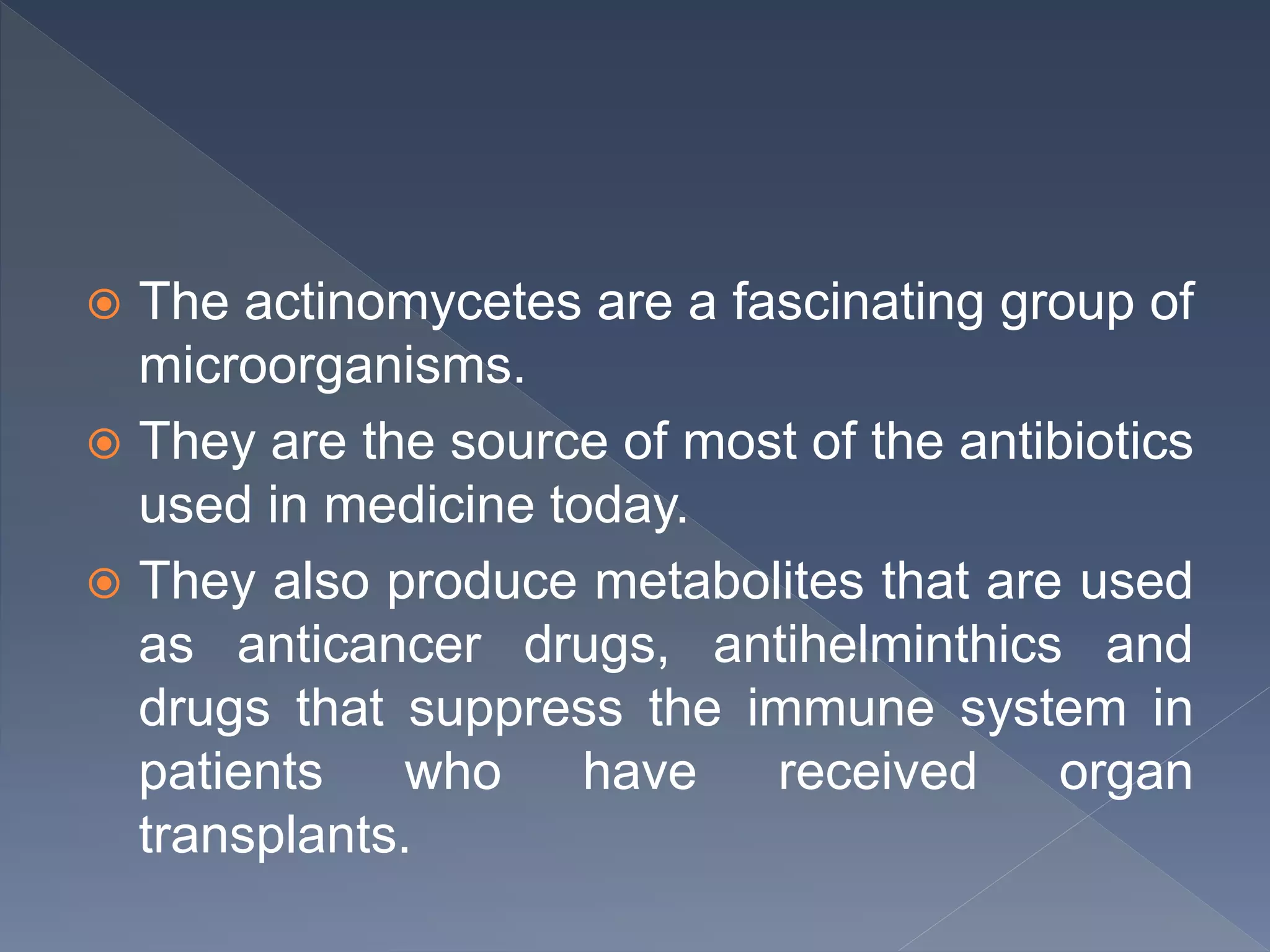 The actinomycetes are a fascinating group of microorganisms.

They are the source of most of the antibiotics used in medicine today.

They also produce metabolites that are used as anticancer drugs, antihelminthics and drugs that suppress the immune system in patients who have received organ transplants.